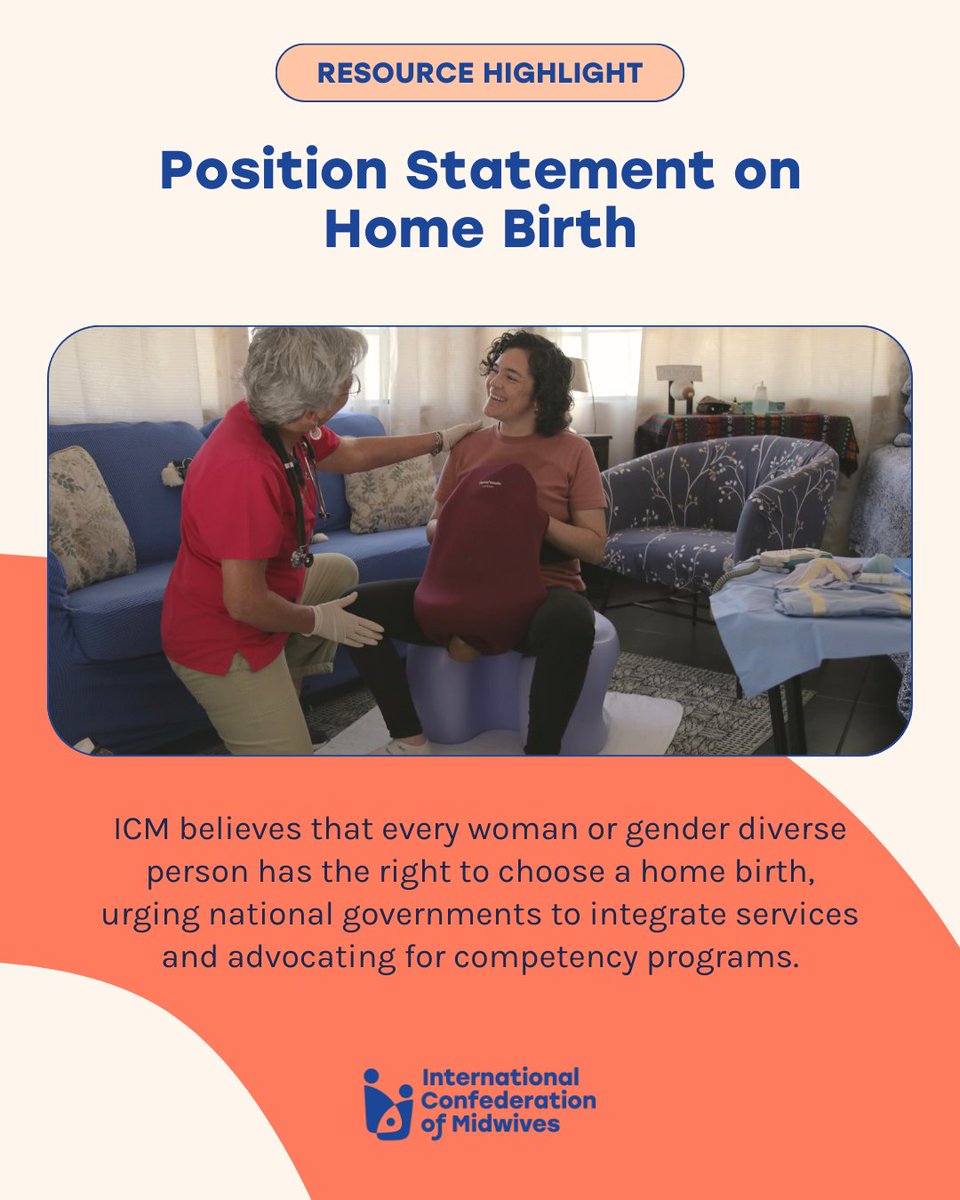 RESOURCE HIGHLIGHT

Position Statement on Home Birth

ICM believes that every woman or gender diverse person has the right to choose a home birth, urging national governments to integrate services and advocating for competency programs.

International Confederation of Midwives